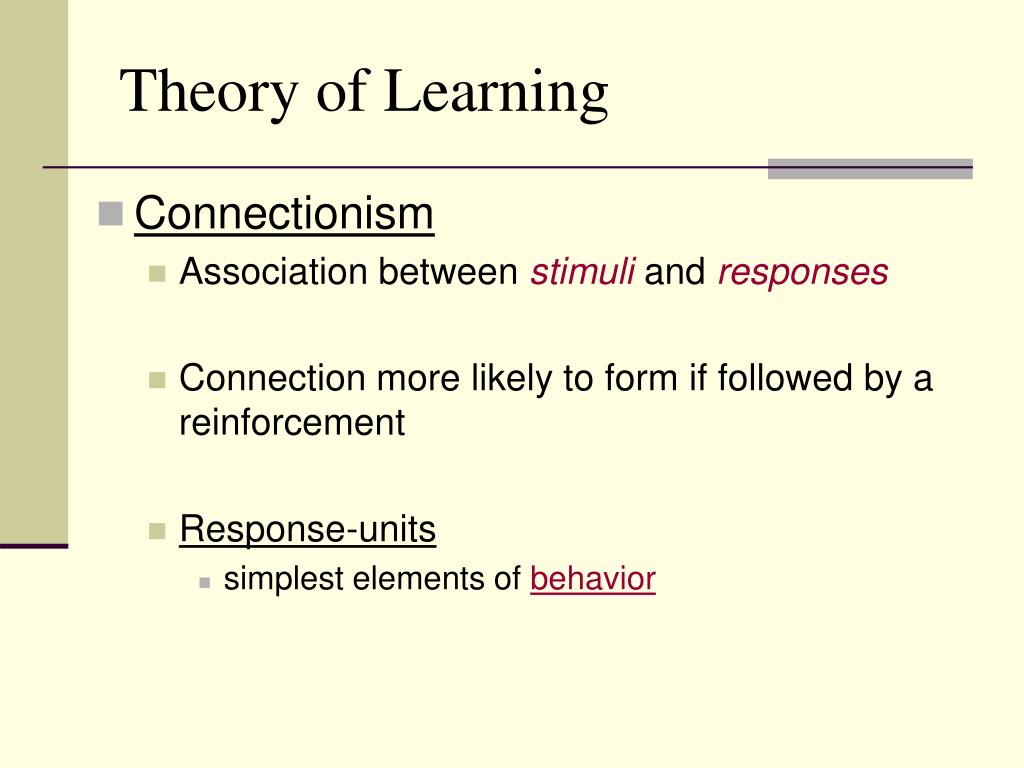 Theory of Learning

Connectionism

Association between stimuli and responses

Connection more likely to form if followed by a reinforcement

Response-units

simplest elements of behavior